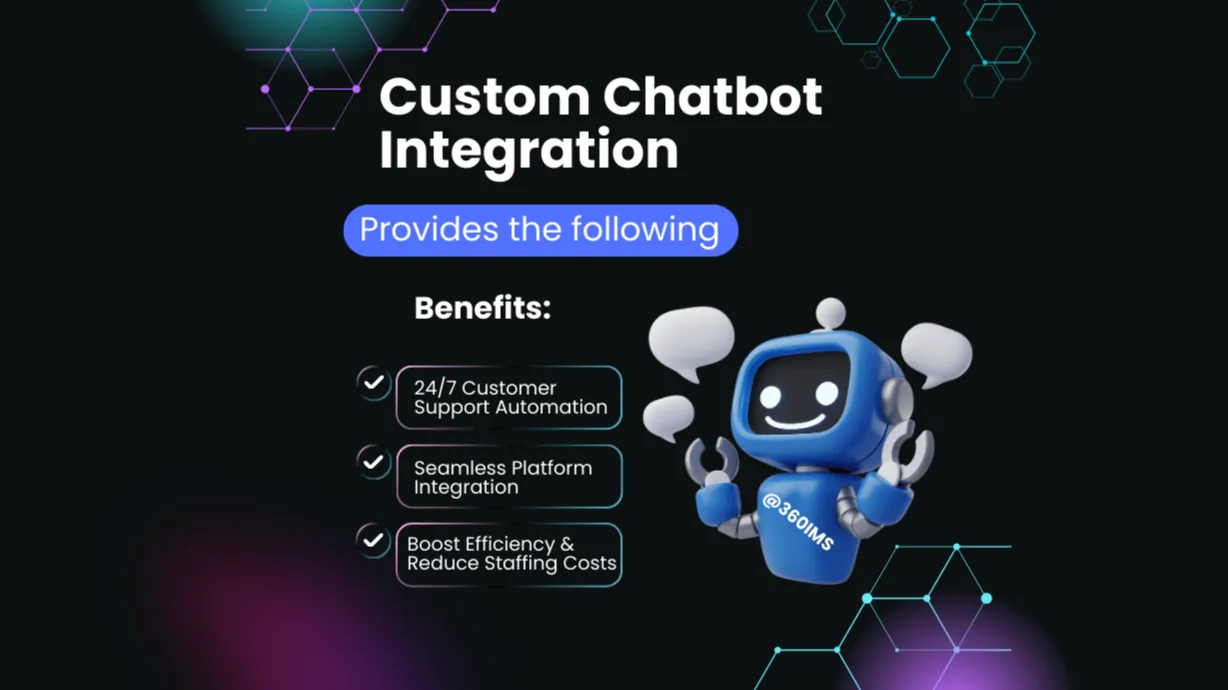 Custom Chatbot Integration

Provides the following

Benefits:

24/7 Customer Support Automation

Seamless Platform Integration

Boost Efficiency & Reduce Staffing Costs

@360IMS